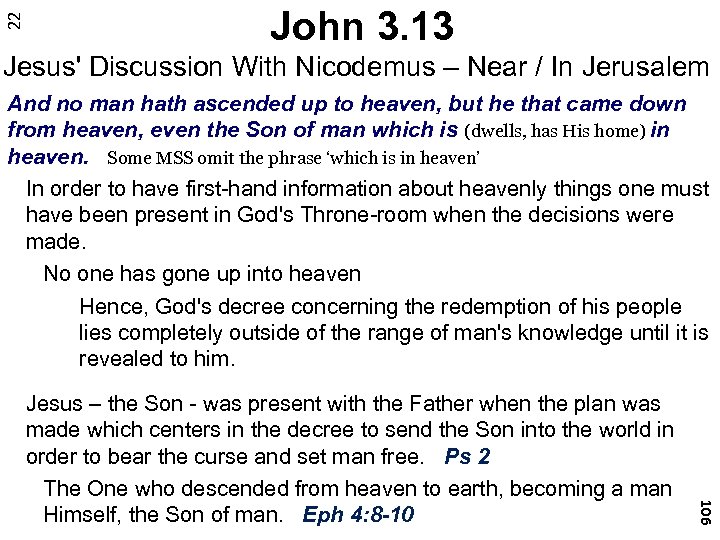 22

John 3.13

Jesus' Discussion With Nicodemus – Near / In Jerusalem

And no man hath ascended up to heaven, but he that came down from heaven, even the Son of man which is (dwells, has His home) in heaven. Some MSS omit the phrase 'which is in heaven'

In order to have first-hand information about heavenly things one must have been present in God's Throne-room when the decisions were made.

No one has gone up into heaven

Hence, God's decree concerning the redemption of his people lies completely outside of the range of man's knowledge until it is revealed to him.

Jesus – the Son - was present with the Father when the plan was made which centers in the decree to send the Son into the world in order to bear the curse and set man free. Ps 2

The One who descended from heaven to earth, becoming a man Himself, the Son of man. Eph 4:8-10

106